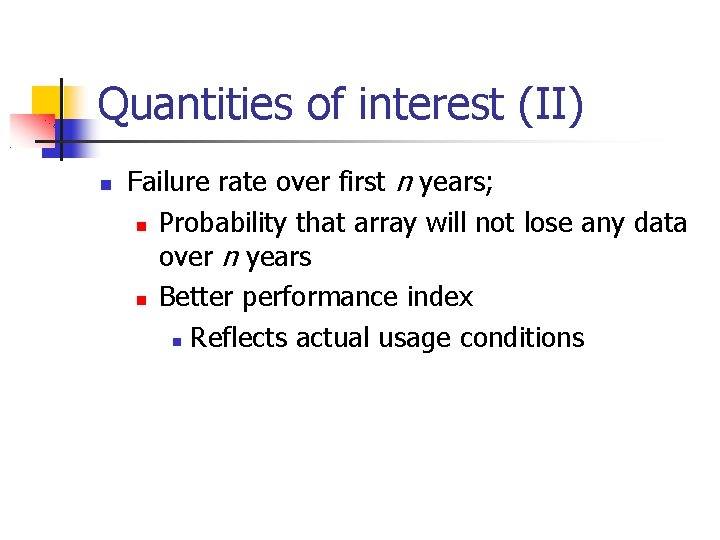 Quantities of interest (II)

Failure rate over first $n$ years;

Probability that array will not lose any data over $n$ years

Better performance index

Reflects actual usage conditions